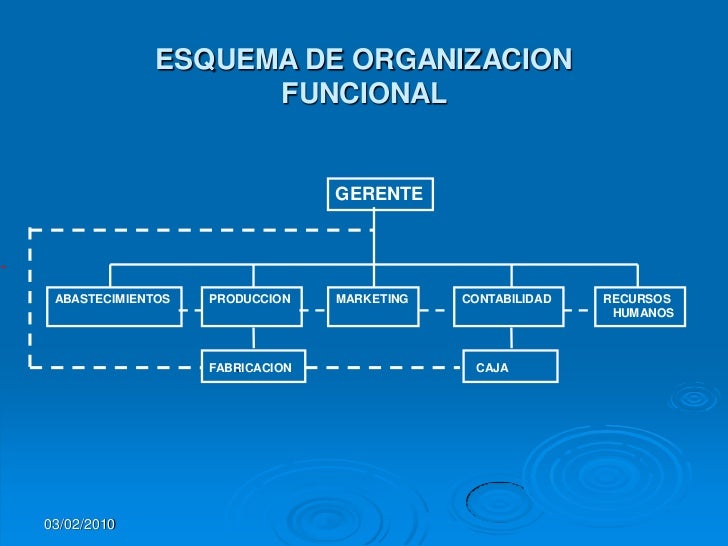 ESQUEMA DE ORGANIZACION FUNCIONAL

GERENTE

ABASTECIMIENTOS

PRODUCCION

MARKETING

CONTABILIDAD

RECURSOS HUMANOS

FABRICACION

CAJA

03/02/2010